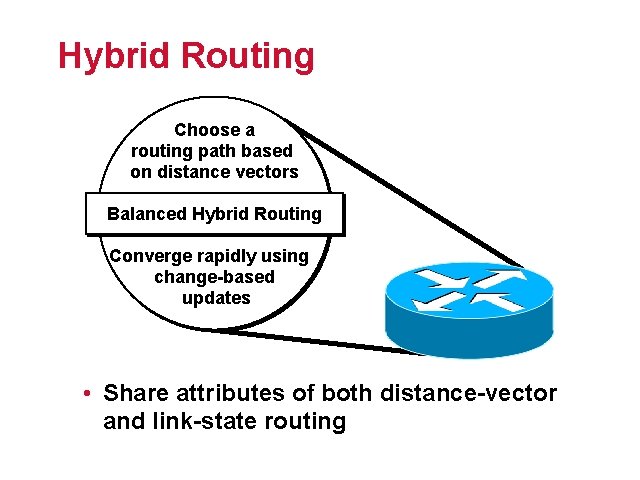 Hybrid Routing

Choose a routing path based on distance vectors

Balanced Hybrid Routing

Converge rapidly using change-based updates

• Share attributes of both distance-vector and link-state routing